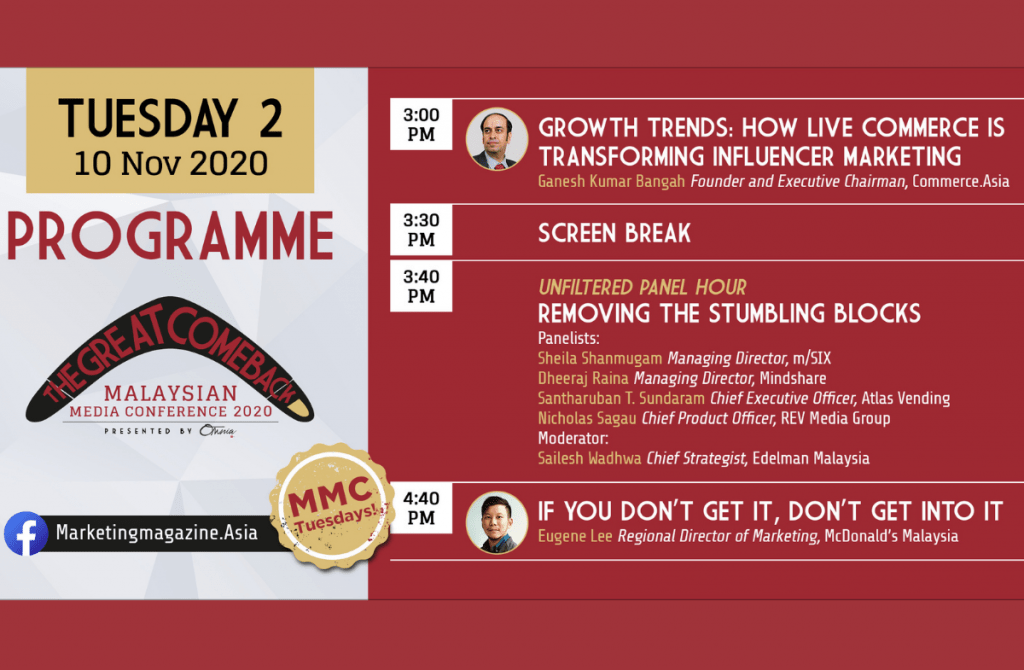 TUESDAY 2
10 Nov 2020

PROGRAMME

THE GREAT COMEBACK
MALAYSIAN
MEDIA CONFERENCE 2020
PRESENTED BY Omnia

Marketingmagazine.Asia

MMC Tuesdays!

3:00 PM
GROWTH TRENDS: HOW LIVE COMMERCE IS TRANSFORMING INFLUENCER MARKETING
Ganesh Kumar Bangah Founder and Executive Chairman, Commerce.Asia

3:30 PM
SCREEN BREAK

3:40 PM
UNFILTERED PANEL HOUR
REMOVING THE STUMBLING BLOCKS
Panelists:
Sheila Shanmugam Managing Director, m/SIX
Dheeraj Raina Managing Director, Mindshare
Santharuban T. Sundaram Chief Executive Officer, Atlas Vending
Nicholas Sagau Chief Product Officer, REV Media Group
Moderator:
Sailesh Wadhwa Chief Strategist, Edelman Malaysia

4:40 PM
IF YOU DON'T GET IT, DON'T GET INTO IT
Eugene Lee Regional Director of Marketing, McDonald's Malaysia